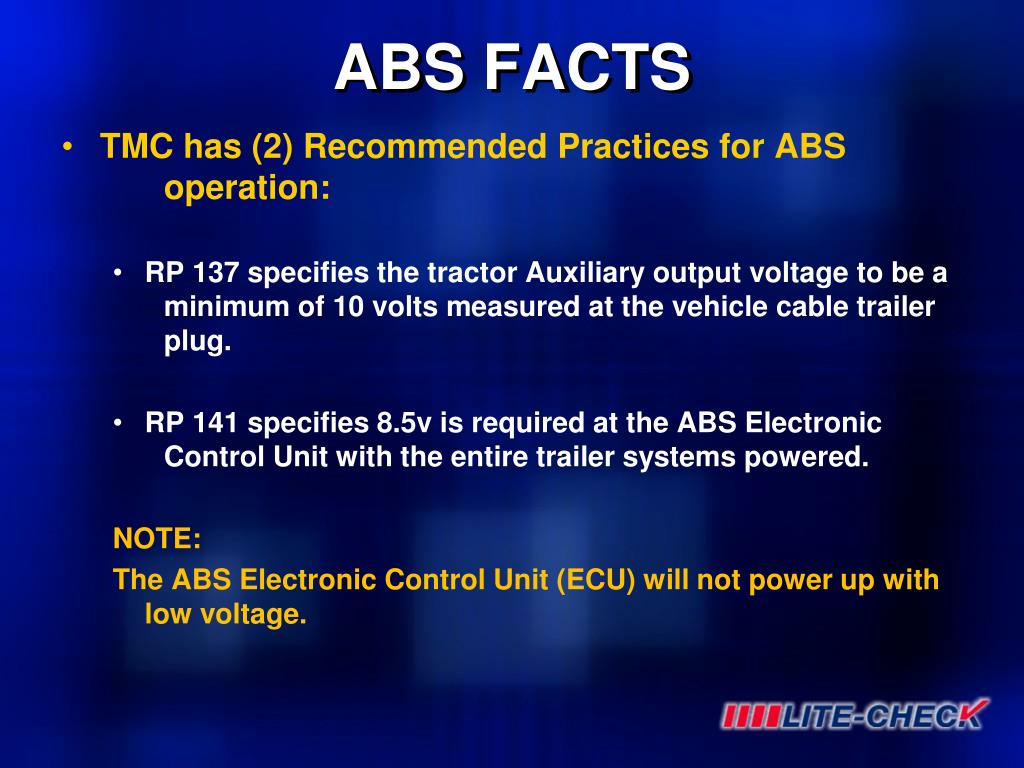 ABS FACTS

• TMC has (2) Recommended Practices for ABS operation:

• RP 137 specifies the tractor Auxiliary output voltage to be a minimum of 10 volts measured at the vehicle cable trailer plug.

• RP 141 specifies 8.5v is required at the ABS Electronic Control Unit with the entire trailer systems powered.

NOTE:
The ABS Electronic Control Unit (ECU) will not power up with low voltage.

LITE-CHECK